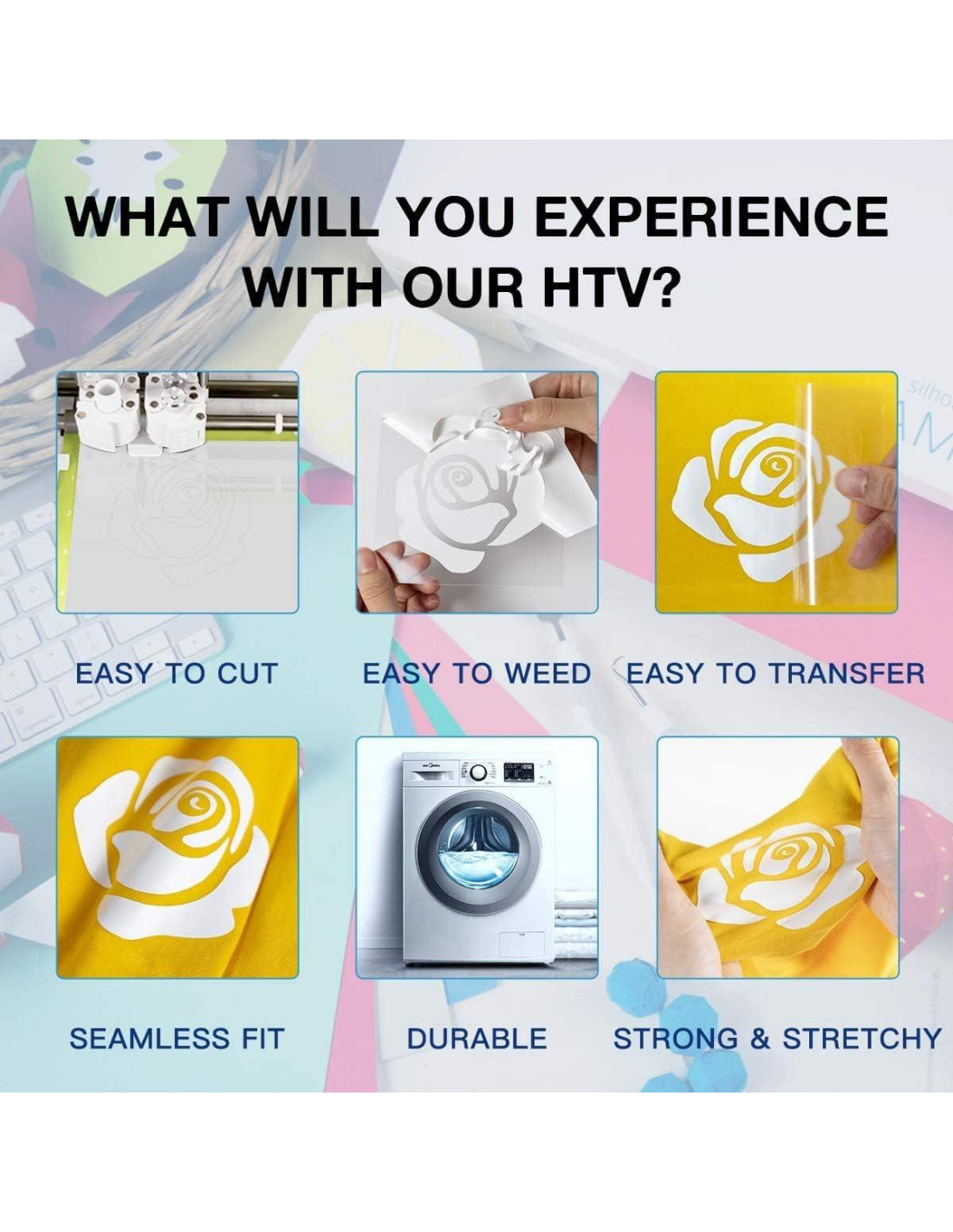 WHAT WILL YOU EXPERIENCE WITH OUR HTV?

EASY TO CUT

EASY TO WEED

EASY TO TRANSFER

SEAMLESS FIT

DURABLE

STRONG & STRETCHY